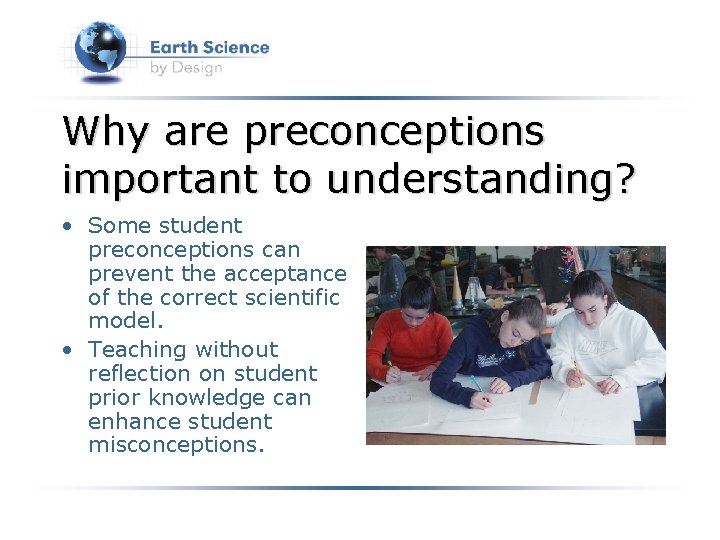 Earth Science
by Design

Why are preconceptions important to understanding?

• Some student preconceptions can prevent the acceptance of the correct scientific model.
• Teaching without reflection on student prior knowledge can enhance student misconceptions.